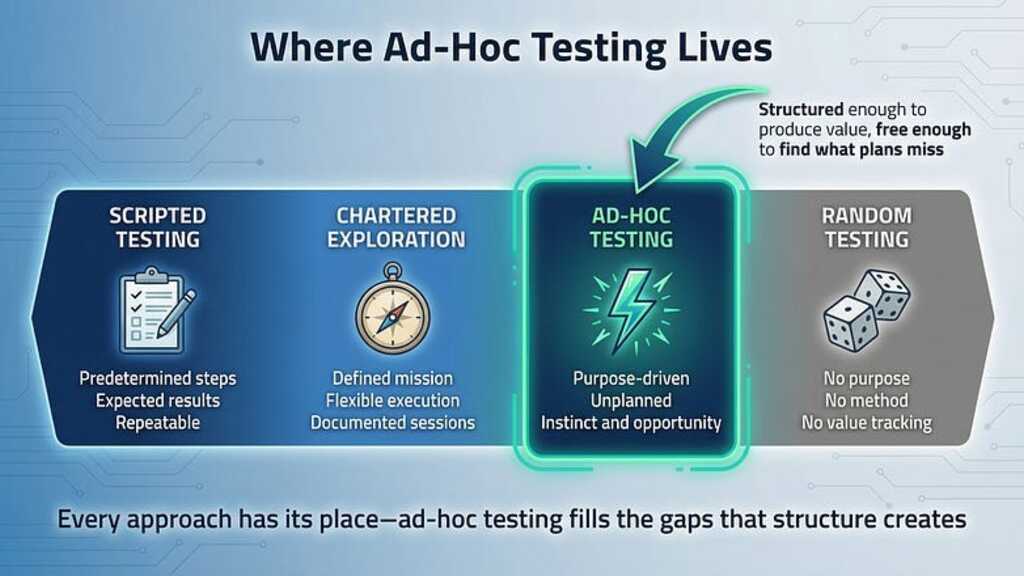 Where Ad-Hoc Testing Lives

Structured enough to produce value, free enough to find what plans miss

SCRIPTED TESTING

Predetermined steps
Expected results
Repeatable

CHARTERED EXPLORATION

Defined mission
Flexible execution
Documented sessions

AD-HOC TESTING

Purpose-driven
Unplanned
Instinct and opportunity

RANDOM TESTING

No purpose
No method
No value tracking

Every approach has its place—ad-hoc testing fills the gaps that structure creates